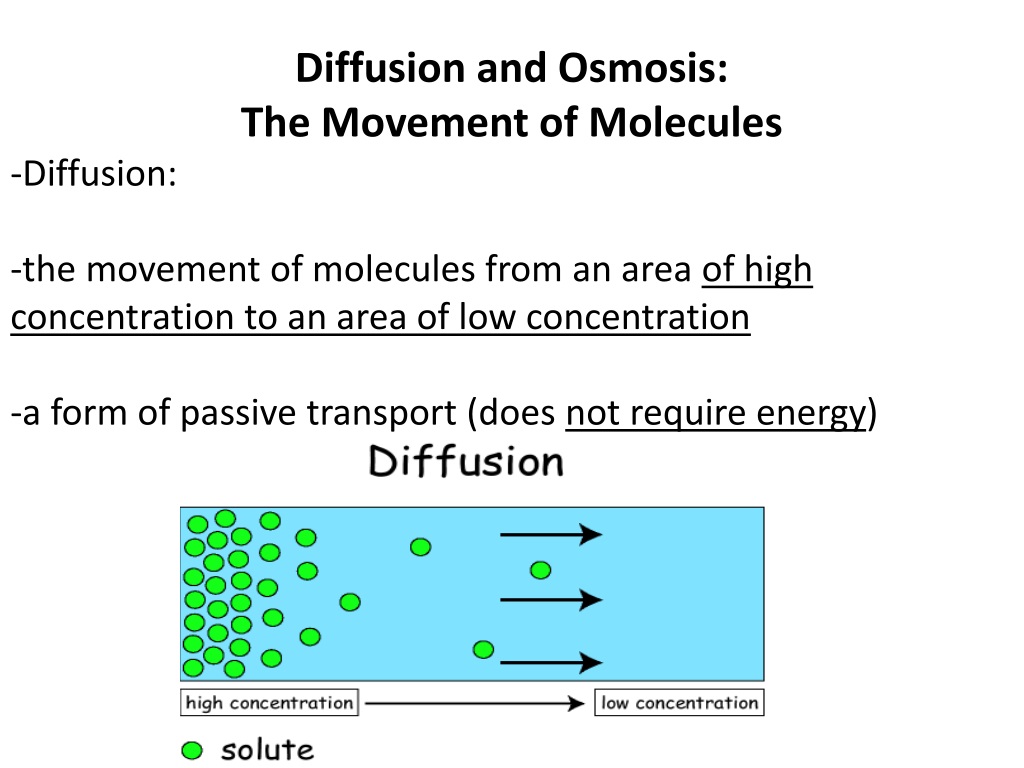 Diffusion and Osmosis:
The Movement of Molecules

-Diffusion:

-the movement of molecules from an area of high concentration to an area of low concentration

-a form of passive transport (does not require energy)

Diffusion

high concentration

low concentration

solute